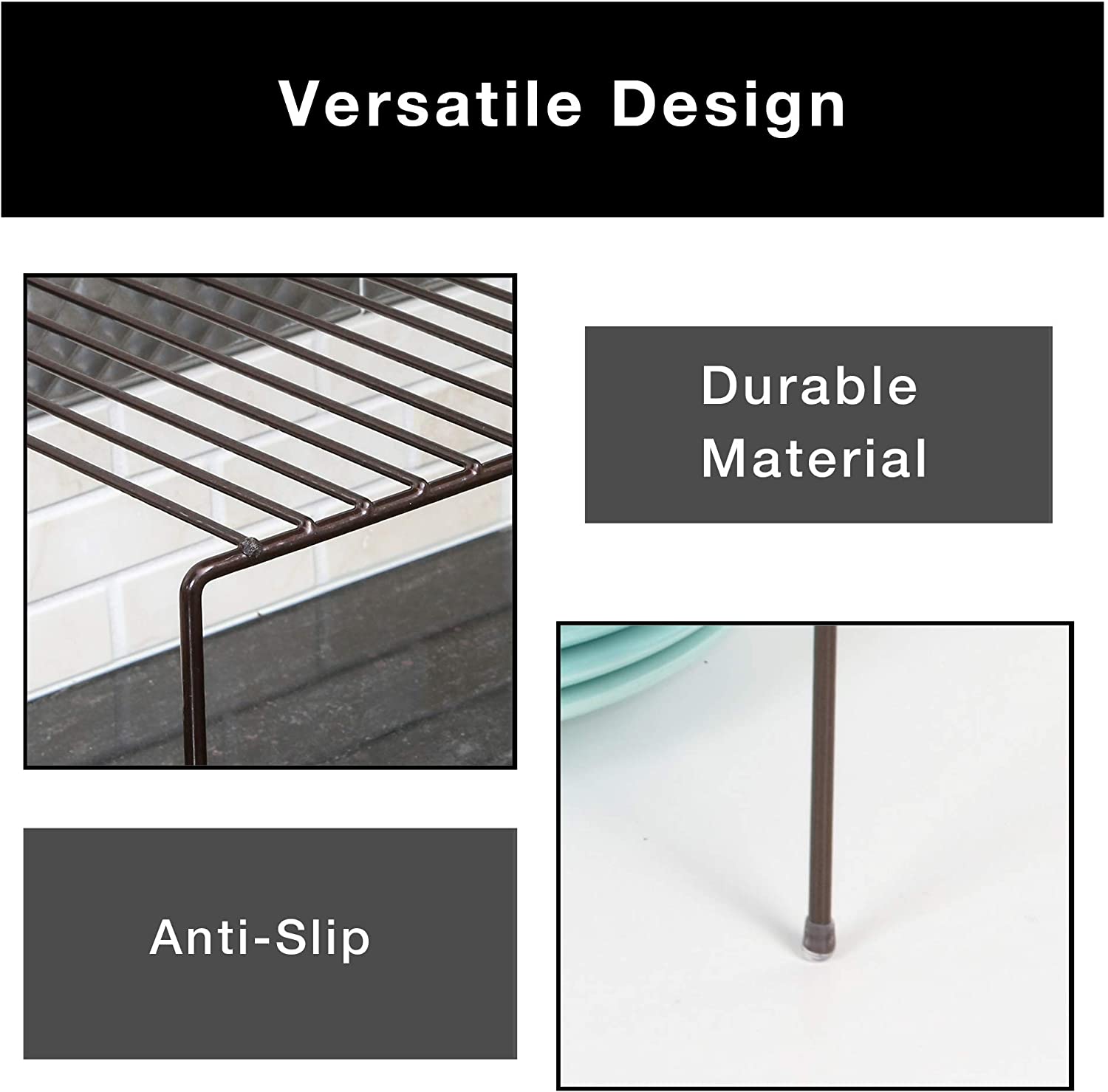 Versatile Design

Durable Material

Anti-Slip